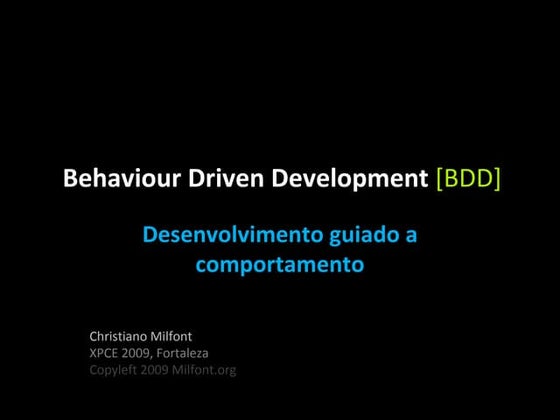 Behaviour Driven Development [BDD]

Desenvolvimento guiado a comportamento

Christiano Milfont
XPCE 2009, Fortaleza
Copyleft 2009 Milfont.org